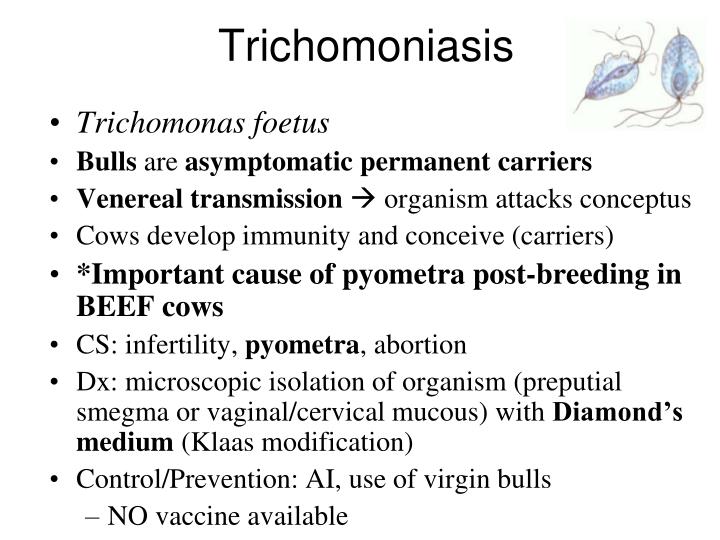 Trichomoniasis

• Trichomonas foetus
• Bulls are asymptomatic permanent carriers
• Venereal transmission → organism attacks conceptus
• Cows develop immunity and conceive (carriers)
• *Important cause of pyometra post-breeding in BEEF cows
• CS: infertility, pyometra, abortion
• Dx: microscopic isolation of organism (preputial smegma or vaginal/cervical mucous) with Diamond's medium (Klaas modification)
• Control/Prevention: AI, use of virgin bulls
– NO vaccine available